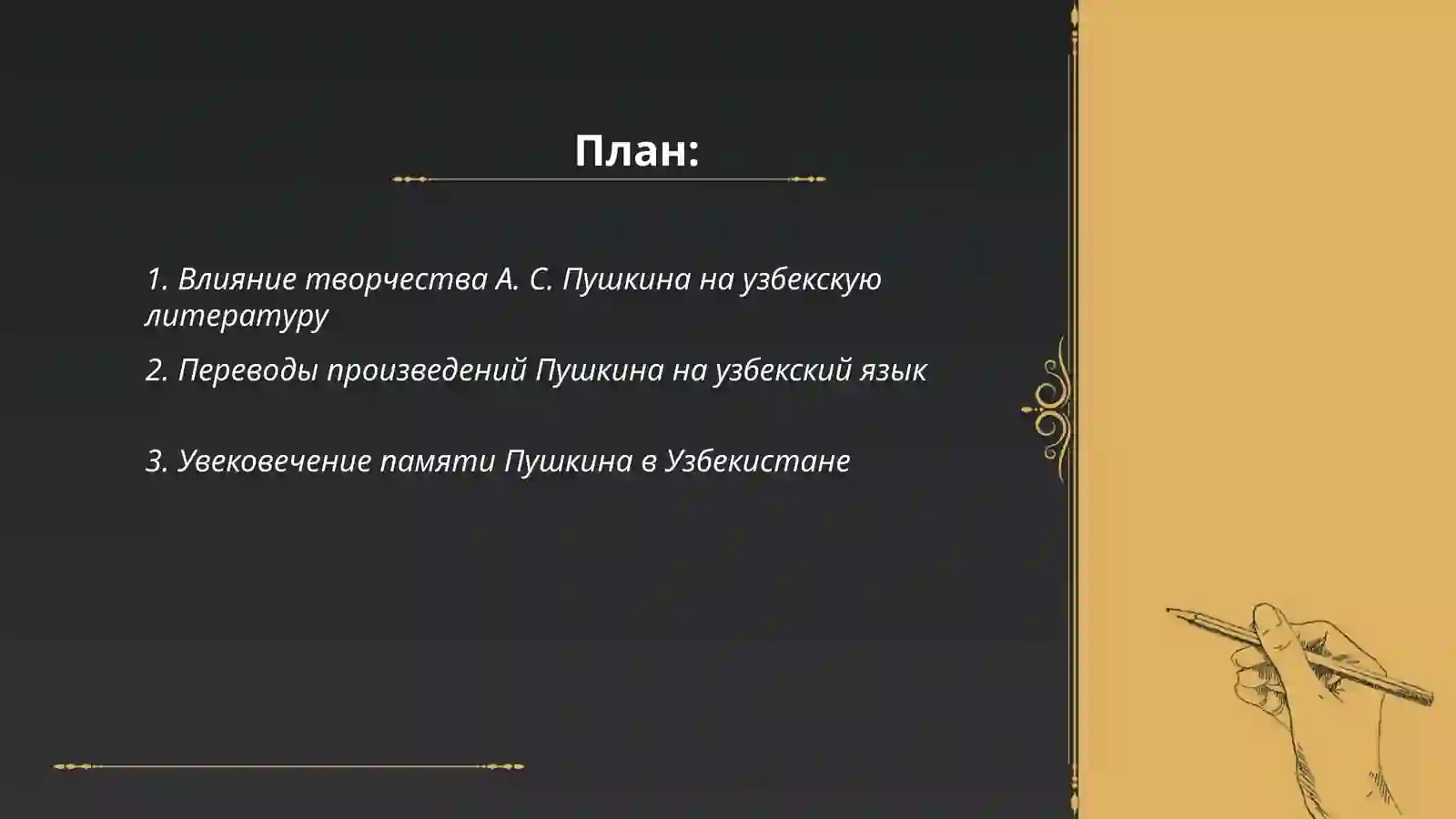 План:

1. Влияние творчества А. С. Пушкина на узбекскую литературу

2. Переводы произведений Пушкина на узбекский язык

3. Увековечение памяти Пушкина в Узбекистане